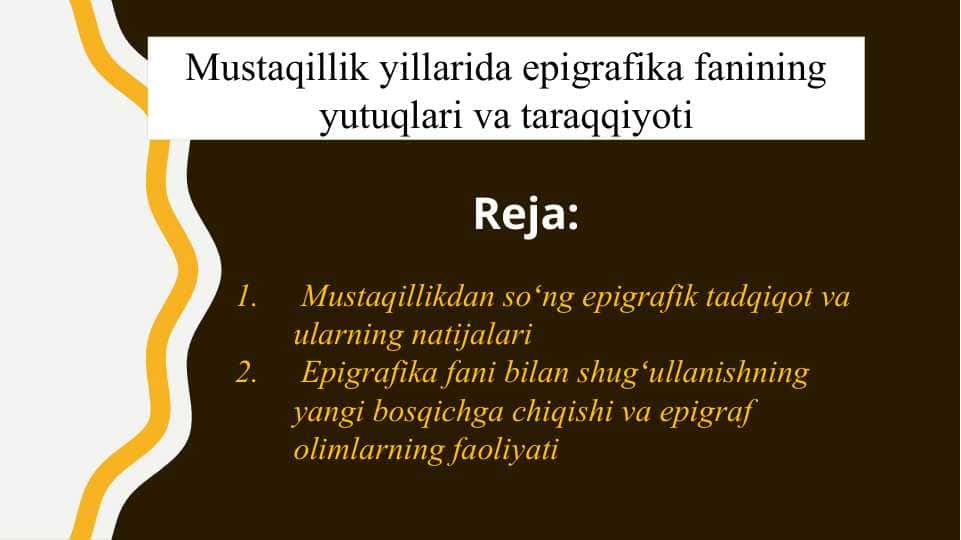 Mustaqillik yillarida epigrafika fanining yutuqlari va taraqqiyoti

Reja:

1. Mustaqillikdan so‘ng epigrafik tadqiqot va ularning natijalari
2. Epigrafika fani bilan shug‘ullanishning yangi bosqichga chiqishi va epigraf olimlarning faoliyati